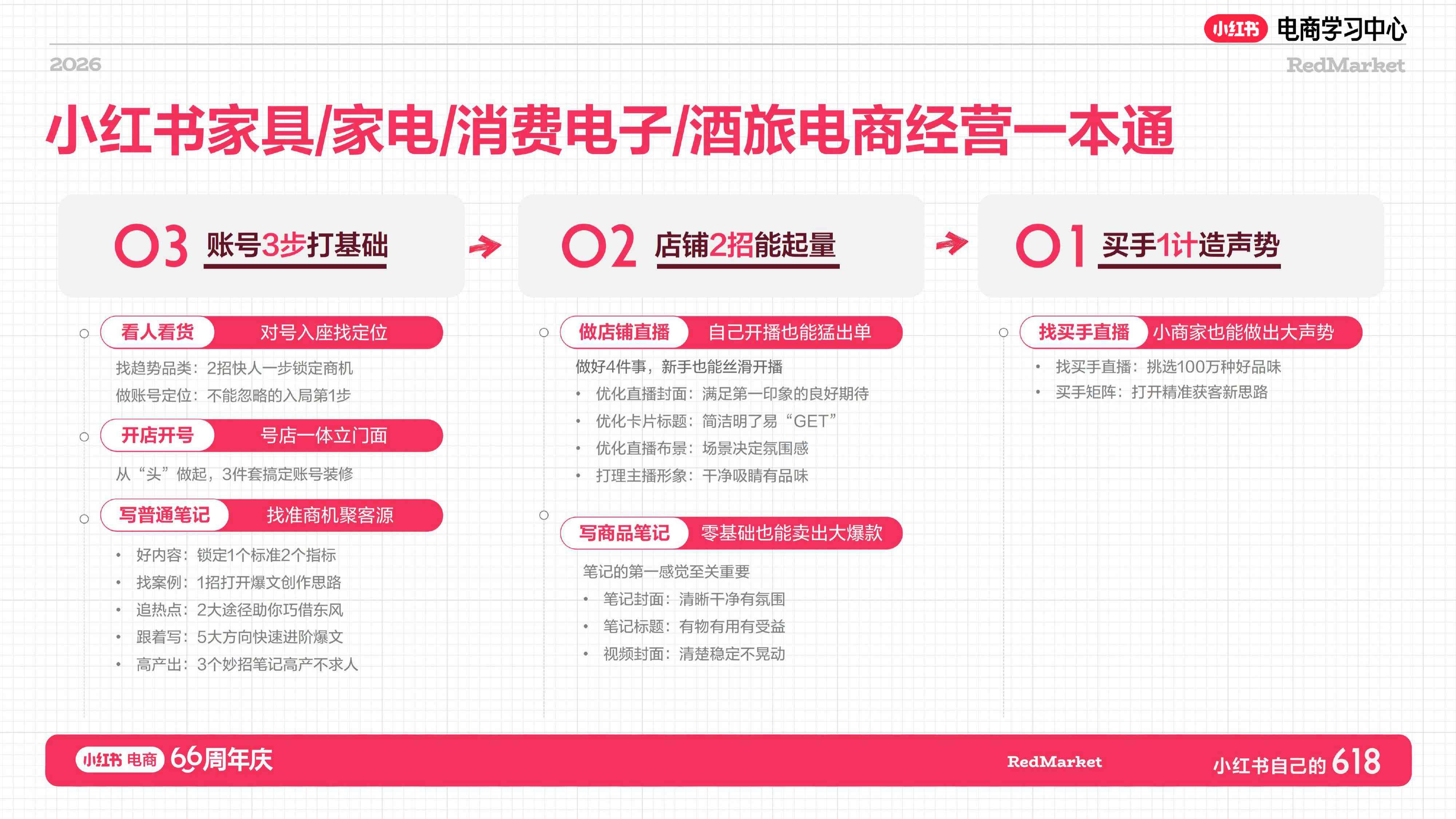 小红书 电商学习中心

2026

RedMarket

小红书家具/家电/消费电子/酒旅电商经营一本通

03 账号3步打基础

看人看货 对号入座找定位

找趋势品类：2招快人一步锁定商机

做账号定位：不能忽略的入局第1步

开店开号 号店一体立门面

从“头”做起，3件套搞定账号装修

写普通笔记 找准商机聚客源

• 好内容：锁定1个标准2个指标
• 找案例：1招打开爆文创作思路
• 追热点：2大途径助你巧借东风
• 跟着写：5大方向快速进阶爆文
• 高产出：3个妙招笔记高产不求人

02 店铺2招能起量

做店铺直播 自己开播也能猛出单

做好4件事，新手也能丝滑开播

• 优化直播封面：满足第一印象的良好期待
• 优化卡片标题：简洁明了易“GET”
• 优化直播布景：场景决定氛围感
• 打理主播形象：干净吸睛有品味

写商品笔记 零基础也能卖出大爆款

笔记的第一感觉至关重要

• 笔记封面：清晰干净有氛围
• 笔记标题：有物有用有受益
• 视频封面：清楚稳定不晃动

01 买手1计造声势

找买手直播 小商家也能做出大声势

• 找买手直播：挑选100万种好品味
• 买手矩阵：打开精准获客新思路

小红书 电商 66周年庆

RedMarket

小红书自己的 618